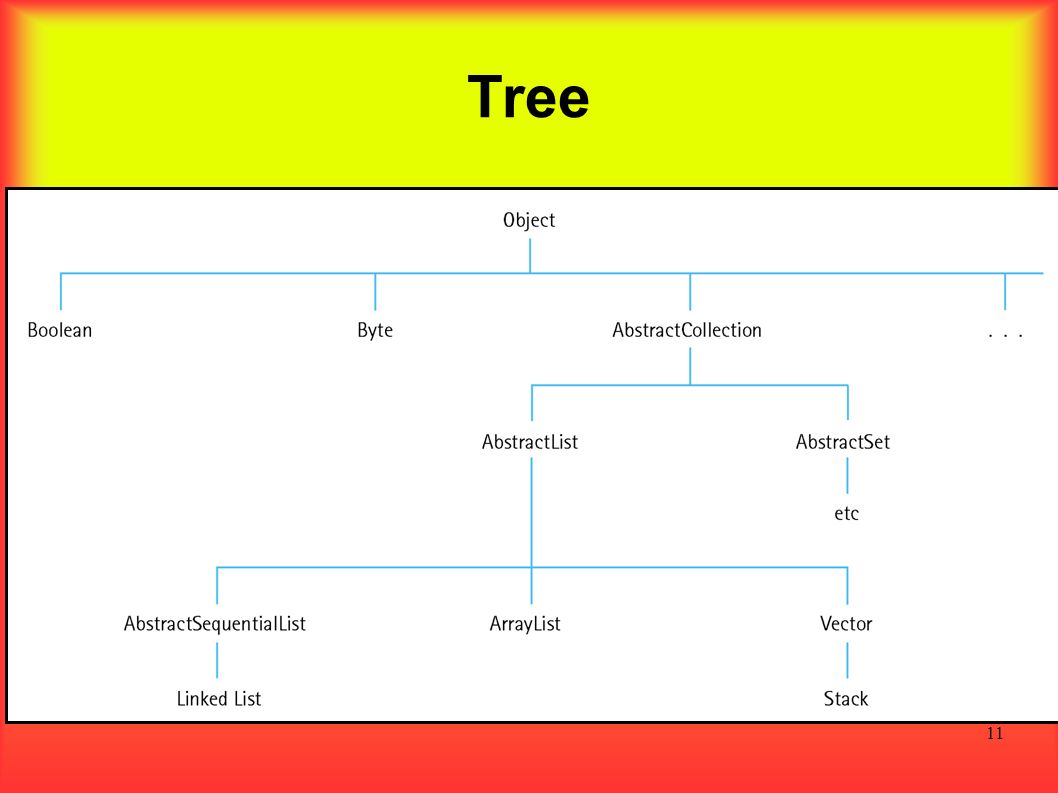 Tree

Object

Boolean

Byte

AbstractCollection

. . .

AbstractList

AbstractSet

etc

AbstractSequentialList

ArrayList

Vector

Linked List

Stack

11